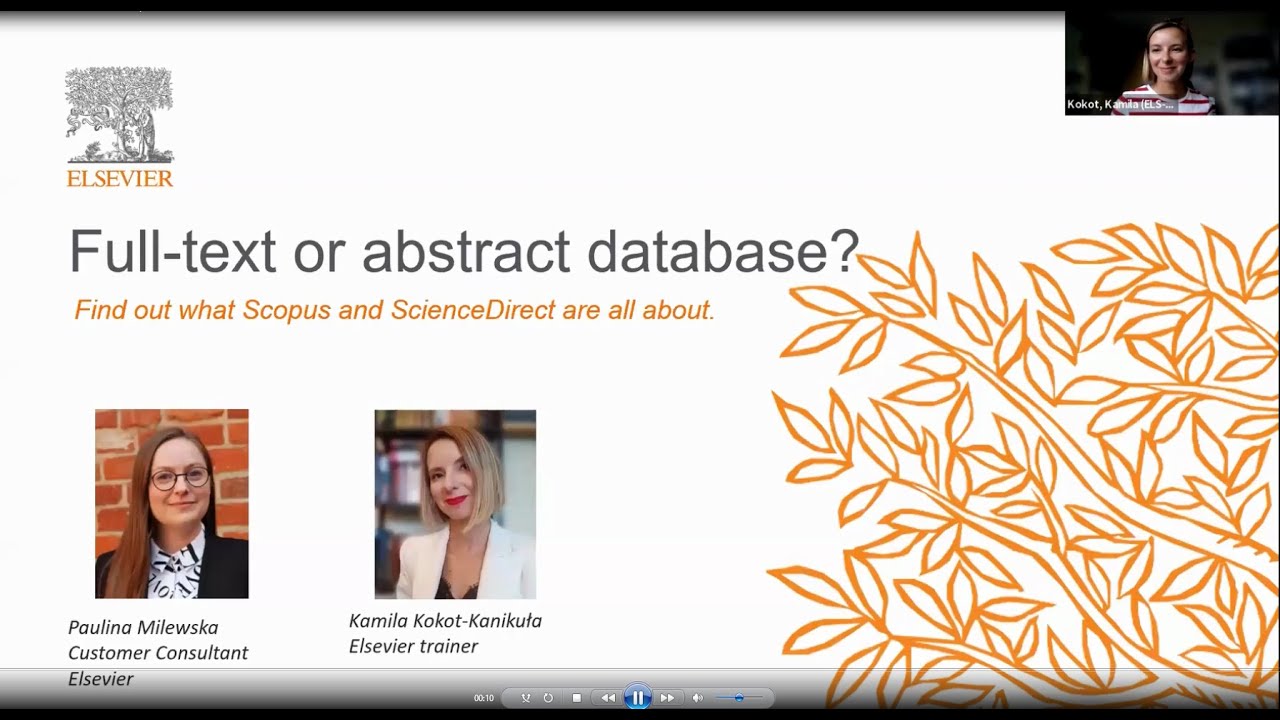 Kokot, Kamila (ELS-...

ELSEVIER

Full-text or abstract database?

Find out what Scopus and ScienceDirect are all about.

Paulina Milewska
Customer Consultant
Elsevier

Kamila Kokot-Kanikuła
Elsevier trainer

00:10